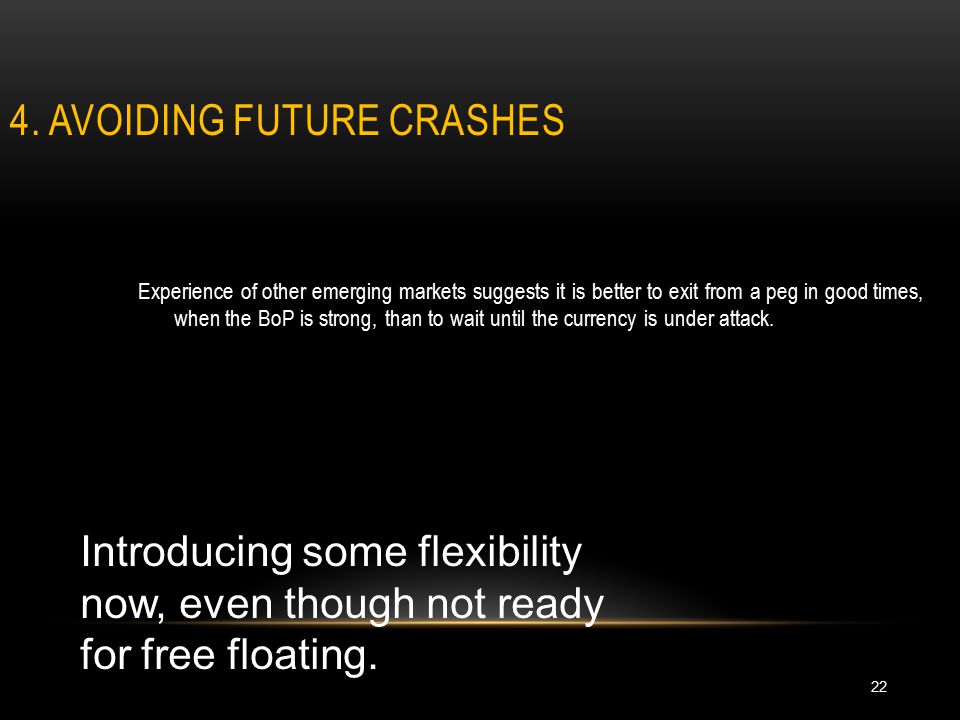 4. AVOIDING FUTURE CRASHES

Experience of other emerging markets suggests it is better to exit from a peg in good times, when the BoP is strong, than to wait until the currency is under attack.

Introducing some flexibility now, even though not ready for free floating.

22